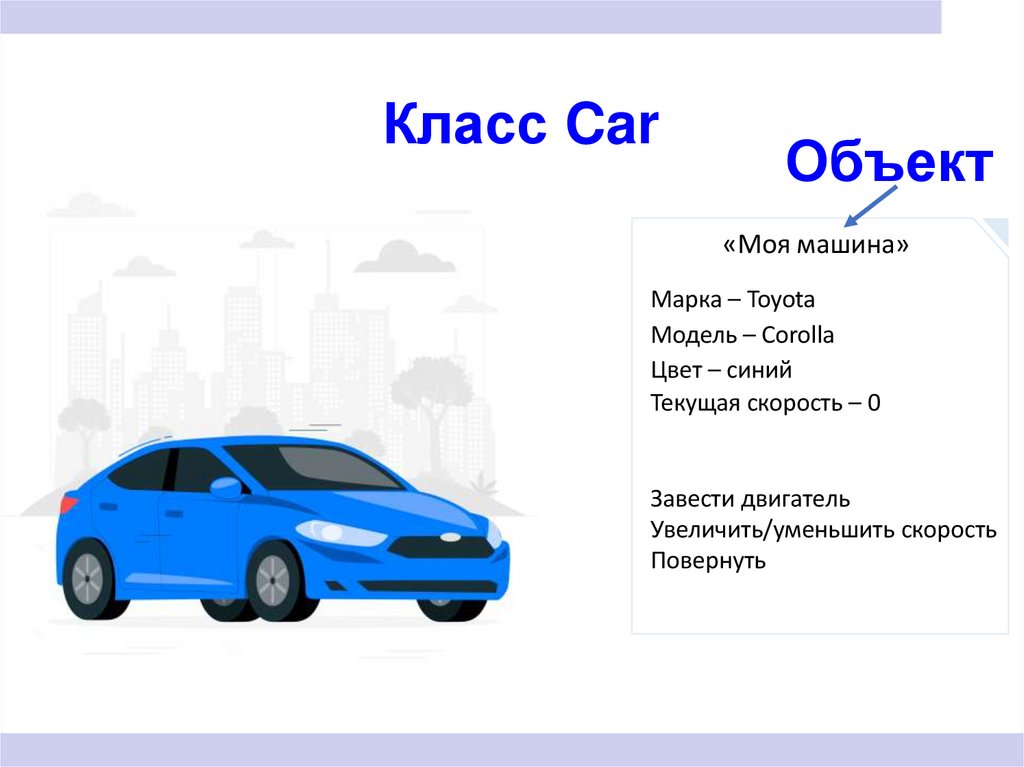 Класс Car

Объект

«Моя машина»

Марка – Toyota
Модель – Corolla
Цвет – синий
Текущая скорость – 0

Завести двигатель
Увеличить/уменьшить скорость
Повернуть